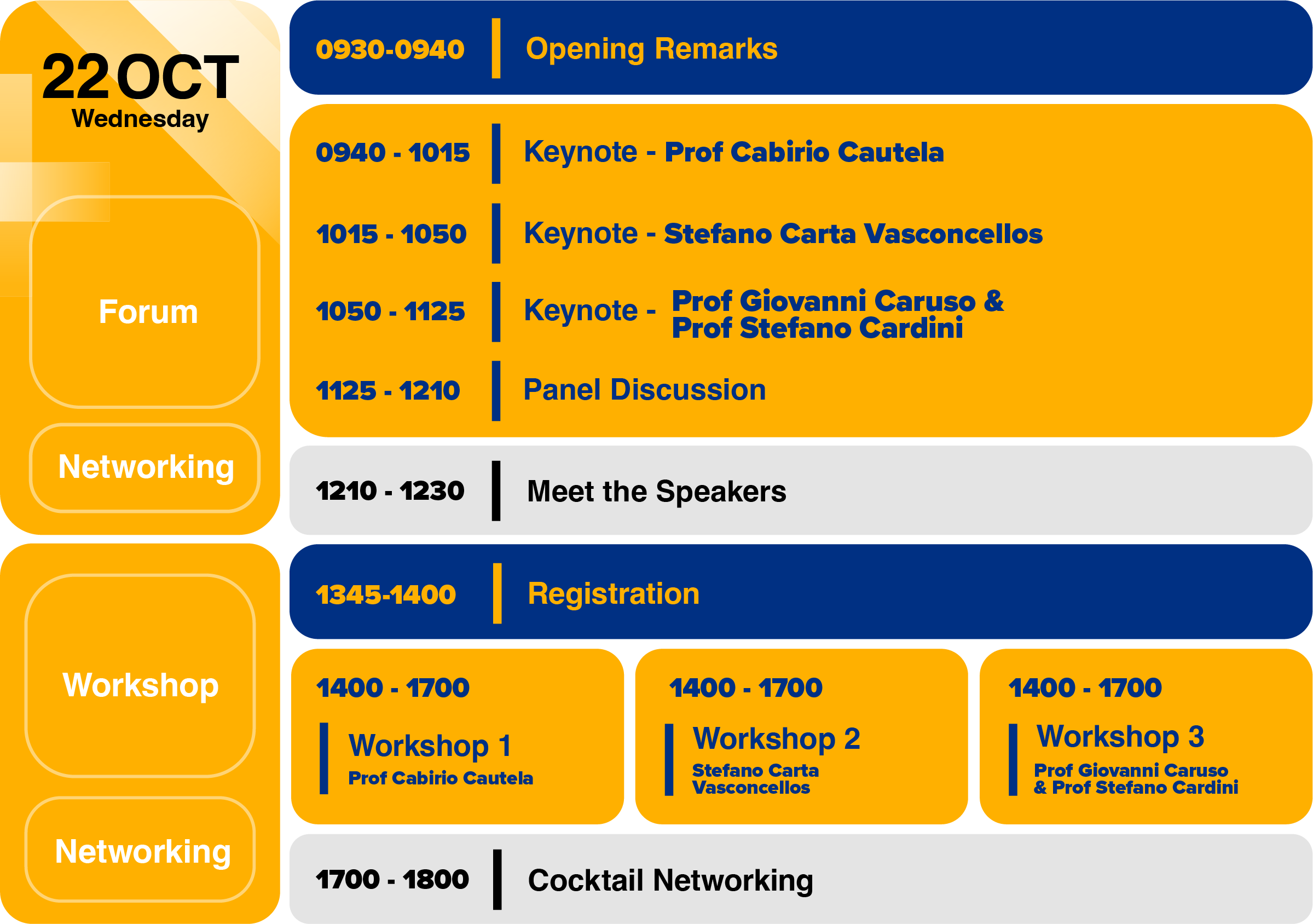 22 OCT
Wednesday

Forum

Networking

0930-0940 | Opening Remarks

0940 - 1015 | Keynote - Prof Cabirio Cautela

1015 - 1050 | Keynote - Stefano Carta Vasconcellos

1050 - 1125 | Keynote - Prof Giovanni Caruso & Prof Stefano Cardini

1125 - 1210 | Panel Discussion

1210 - 1230 | Meet the Speakers

Workshop

Networking

1345-1400 | Registration

1400 - 1700
Workshop 1
Prof Cabirio Cautela

1400 - 1700
Workshop 2
Stefano Carta Vasconcellos

1400 - 1700
Workshop 3
Prof Giovanni Caruso & Prof Stefano Cardini

1700 - 1800 | Cocktail Networking